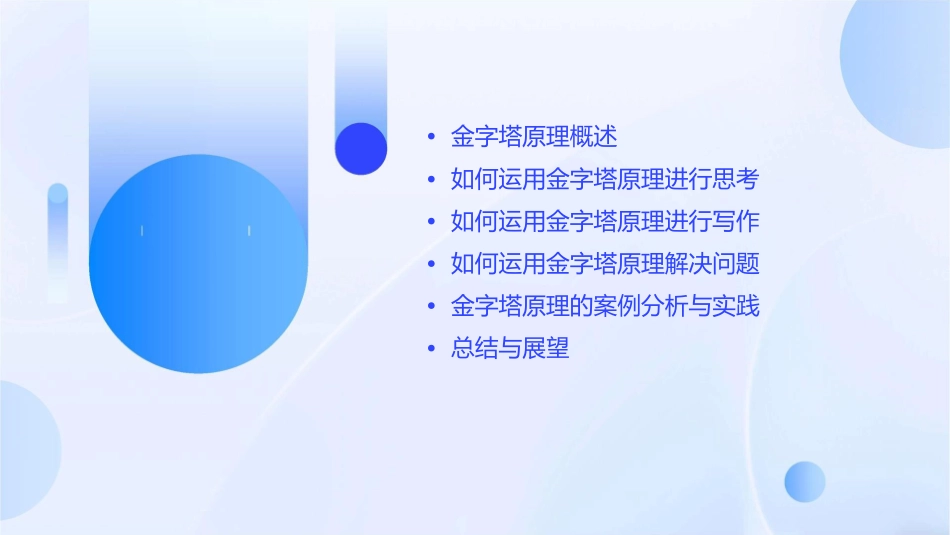 • 金字塔原理概述
• 如何运用金字塔原理进行思考
• 如何运用金字塔原理进行写作
• 如何运用金字塔原理解决问题
• 金字塔原理的案例分析与实践
• 总结与展望